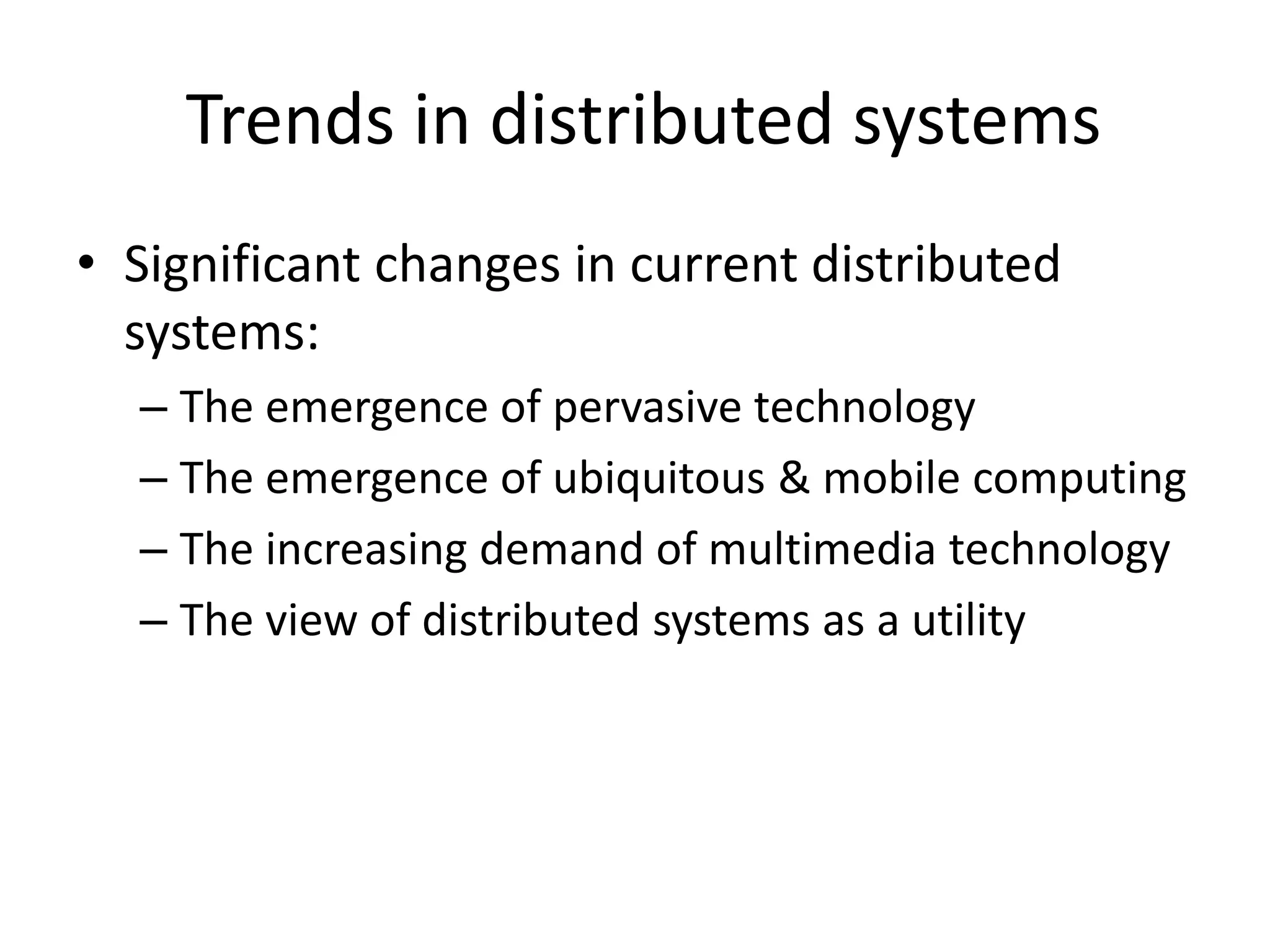 Trends in distributed systems

• Significant changes in current distributed systems:

– The emergence of pervasive technology

– The emergence of ubiquitous & mobile computing

– The increasing demand of multimedia technology

– The view of distributed systems as a utility